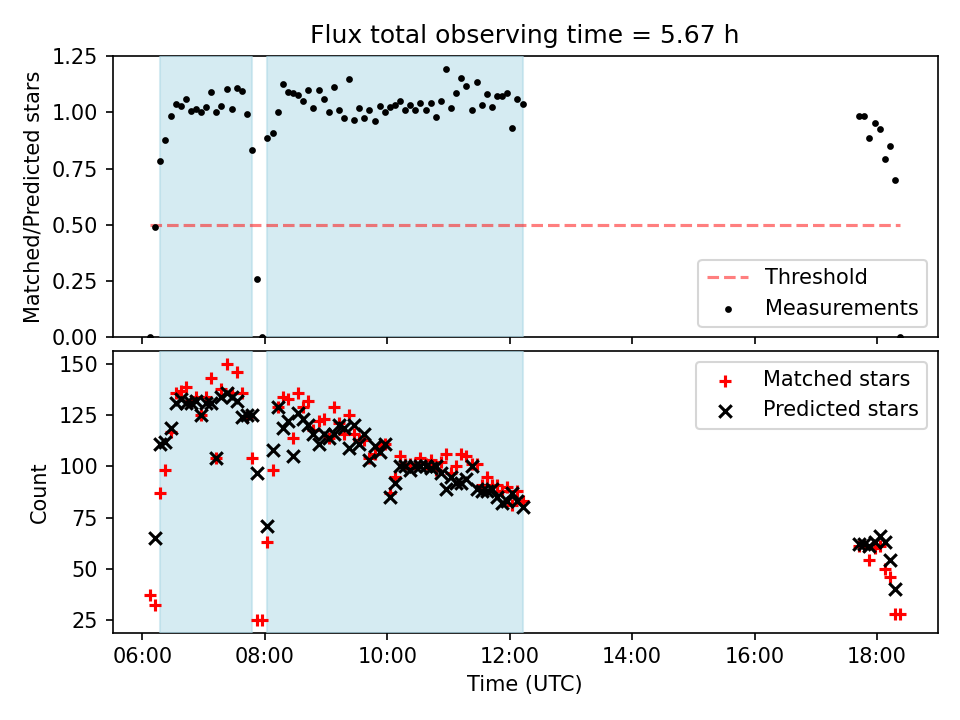 Flux total observing time = 5.67 h

Matched/Predicted stars

1.25
1.00
0.75
0.50
0.25
0.00

Threshold
Measurements

Count

150
125
100
75
50
25

Matched stars
Predicted stars

06:00
08:00
10:00
12:00
14:00
16:00
18:00

Time (UTC)